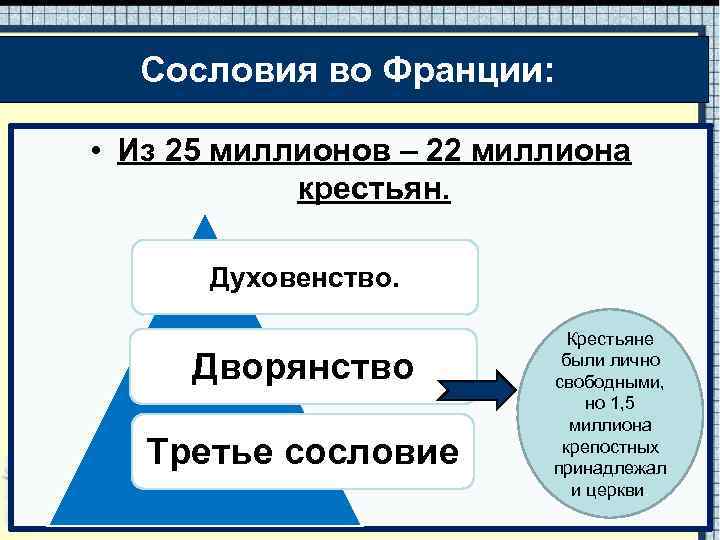 Сословия во Франции:

• Из 25 миллионов – 22 миллиона крестьян.

Духовенство.

Дворянство

Третье сословие

Крестьяне были лично свободными, но 1,5 миллиона крепостных принадлежал и церкви